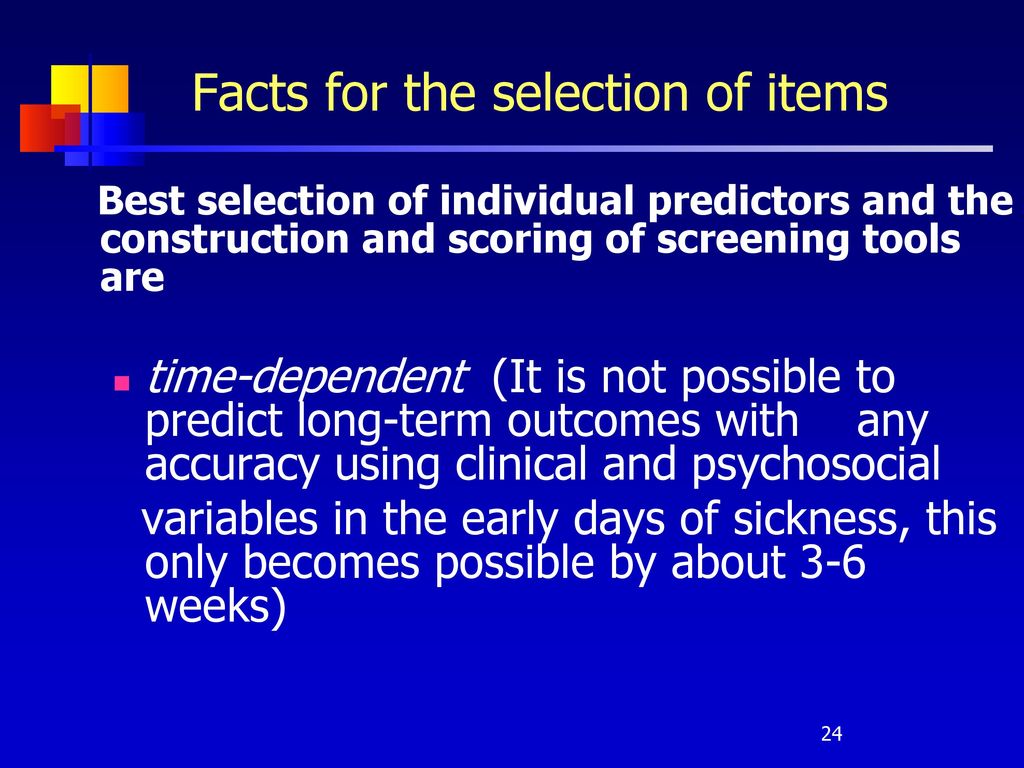 Facts for the selection of items

Best selection of individual predictors and the construction and scoring of screening tools are

time-dependent (It is not possible to predict long-term outcomes with any accuracy using clinical and psychosocial variables in the early days of sickness, this only becomes possible by about 3-6 weeks)

24